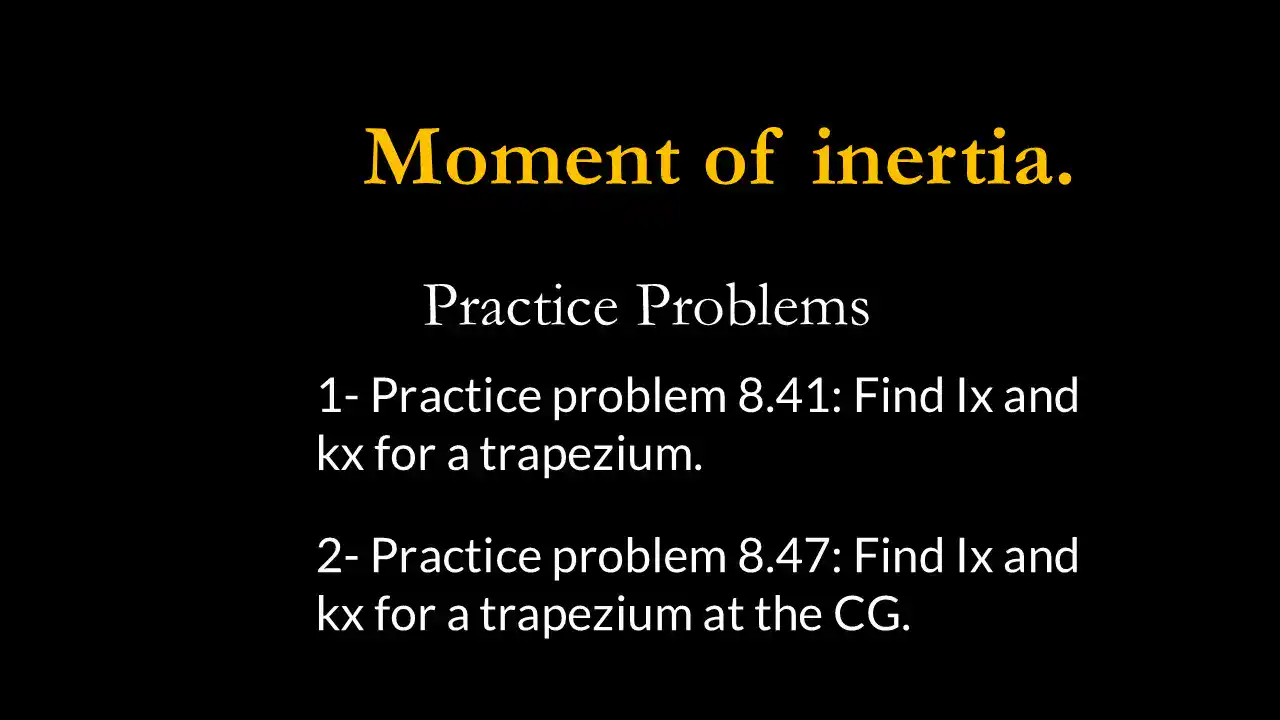 Moment of inertia.

Practice Problems

1- Practice problem 8.41: Find Ix and kx for a trapezium.

2- Practice problem 8.47: Find Ix and kx for a trapezium at the CG.